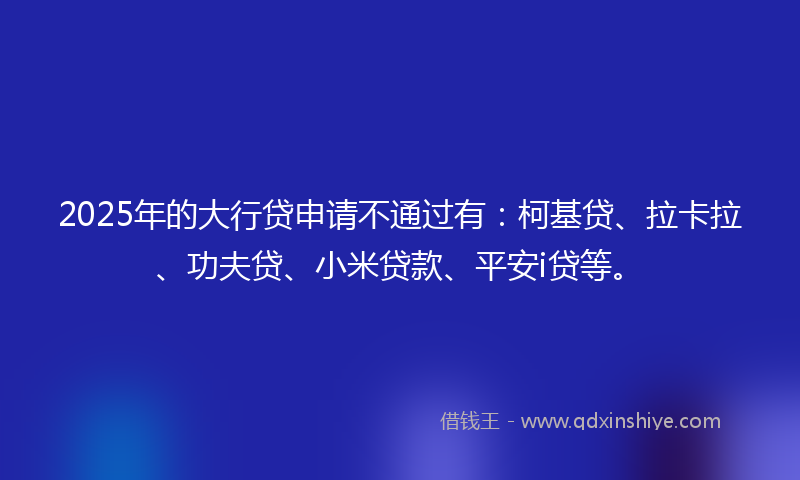 2025年的大行贷申请不通过有：柯基贷、拉卡拉、功夫贷、小米贷款、平安i贷等。

借钱王 - www.qdxinshiye.com